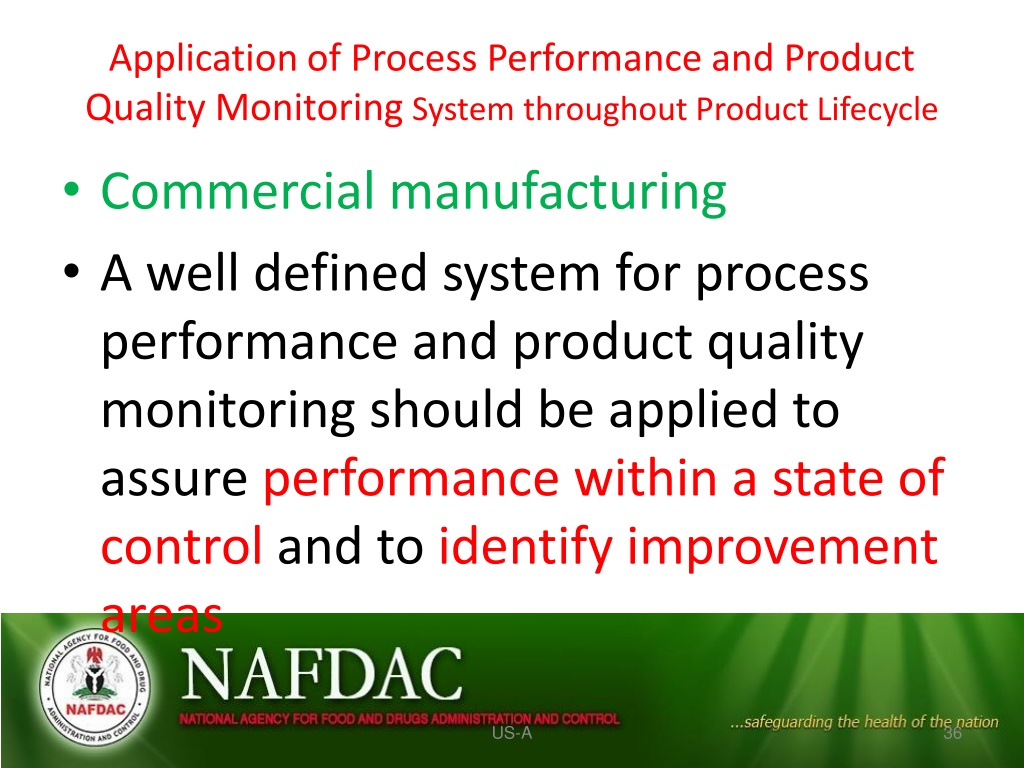 Application of Process Performance and Product Quality Monitoring System throughout Product Lifecycle

• Commercial manufacturing
• A well defined system for process performance and product quality monitoring should be applied to assure performance within a state of control and to identify improvement areas

NATIONAL AGENCY FOR FOOD AND DRUG ADMINISTRATION AND CONTROL
NAFDAC

NAFDAC
NATIONAL AGENCY FOR FOOD AND DRUGS ADMINISTRATION AND CONTROL
...safeguarding the health of the nation
US-A
36